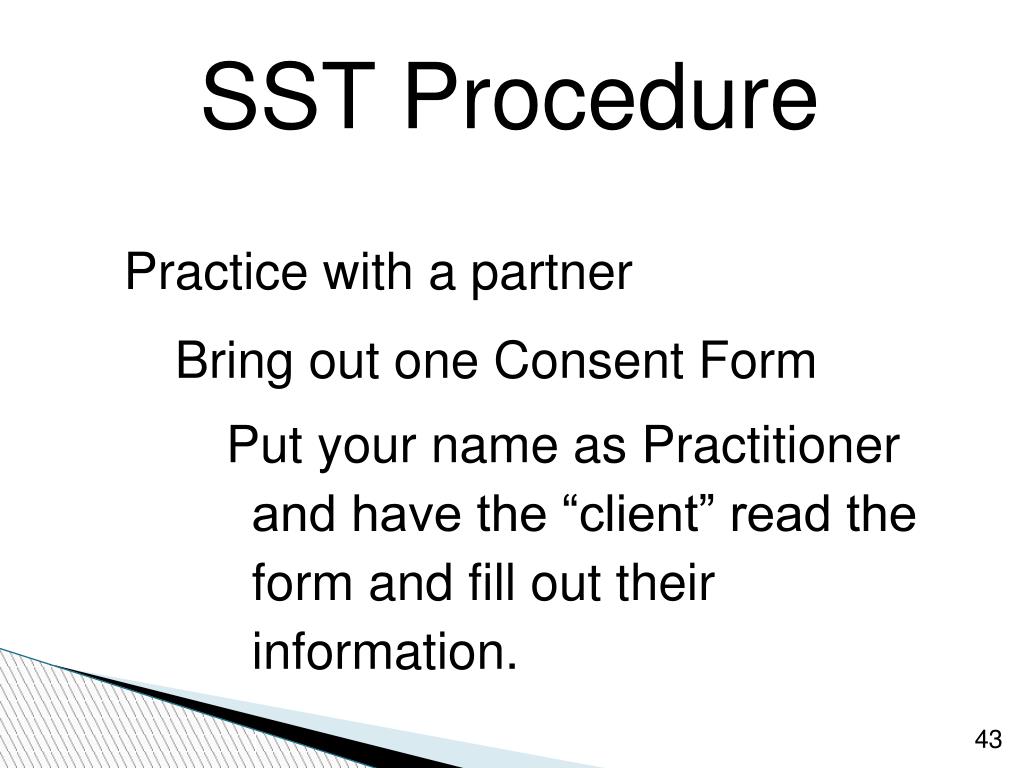 SST Procedure

Practice with a partner

Bring out one Consent Form

Put your name as Practitioner and have the “client” read the form and fill out their information.

43